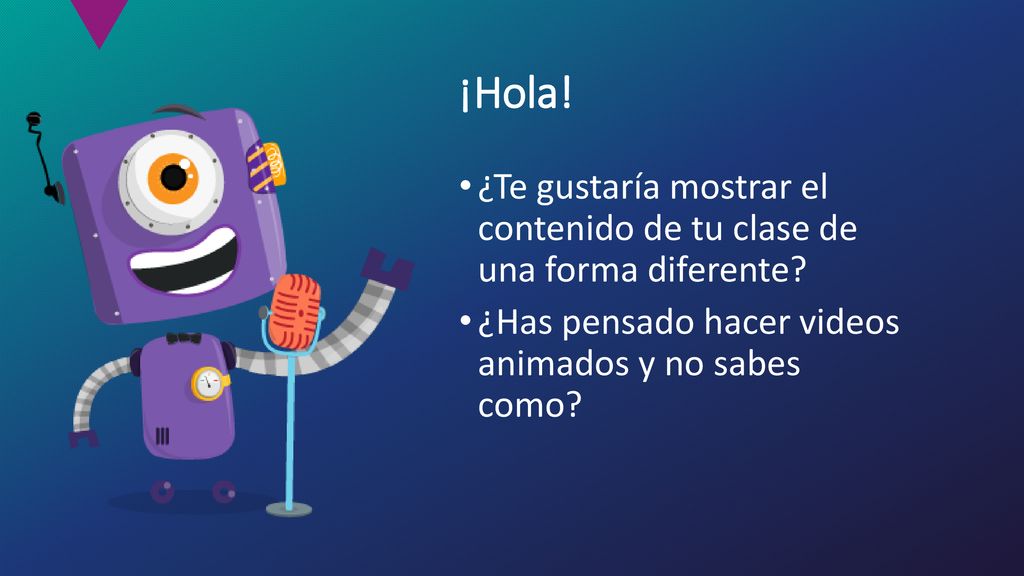 ¡Hola!

• ¿Te gustaría mostrar el contenido de tu clase de una forma diferente?

• ¿Has pensado hacer videos animados y no sabes como?